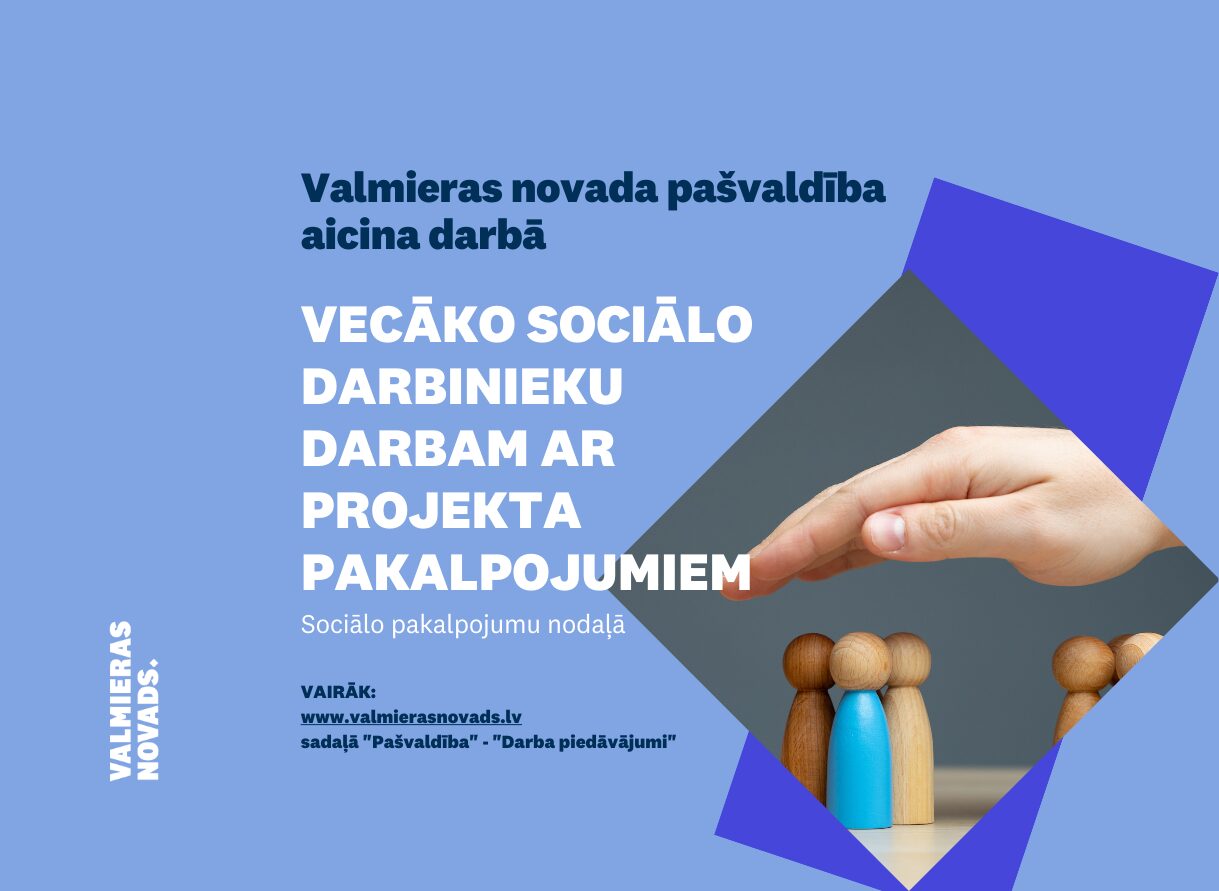 Valmieras novada pašvaldība aicina darbā

VECĀKO SOCIĀLO DARBINIEKU DARBAM AR PROJEKTA PAKALPOJUMIEM

Sociālo pakalpojumu nodaļā

VAIRĀK:
www.valmierasnovads.lv
sadaļā "Pašvaldība" - "Darba piedāvājumi"

VALMIERAS NOVADS.